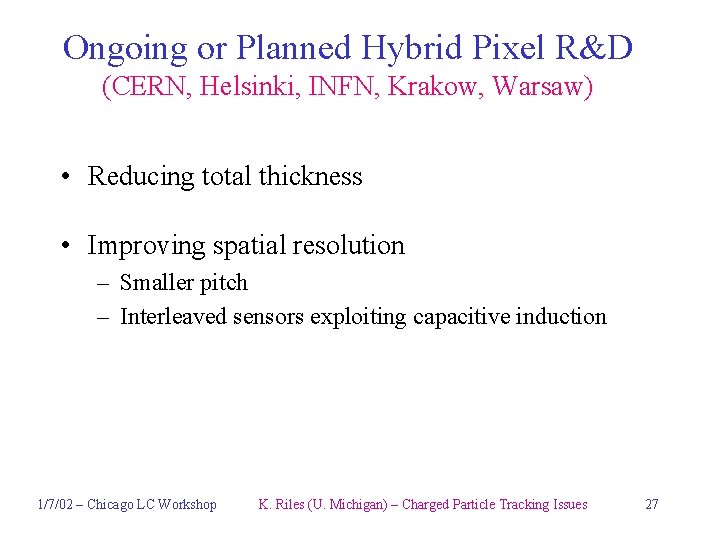 Ongoing or Planned Hybrid Pixel R&D
(CERN, Helsinki, INFN, Krakow, Warsaw)

• Reducing total thickness

• Improving spatial resolution
– Smaller pitch
– Interleaved sensors exploiting capacitive induction

1/7/02 – Chicago LC Workshop K. Riles (U. Michigan) – Charged Particle Tracking Issues 27